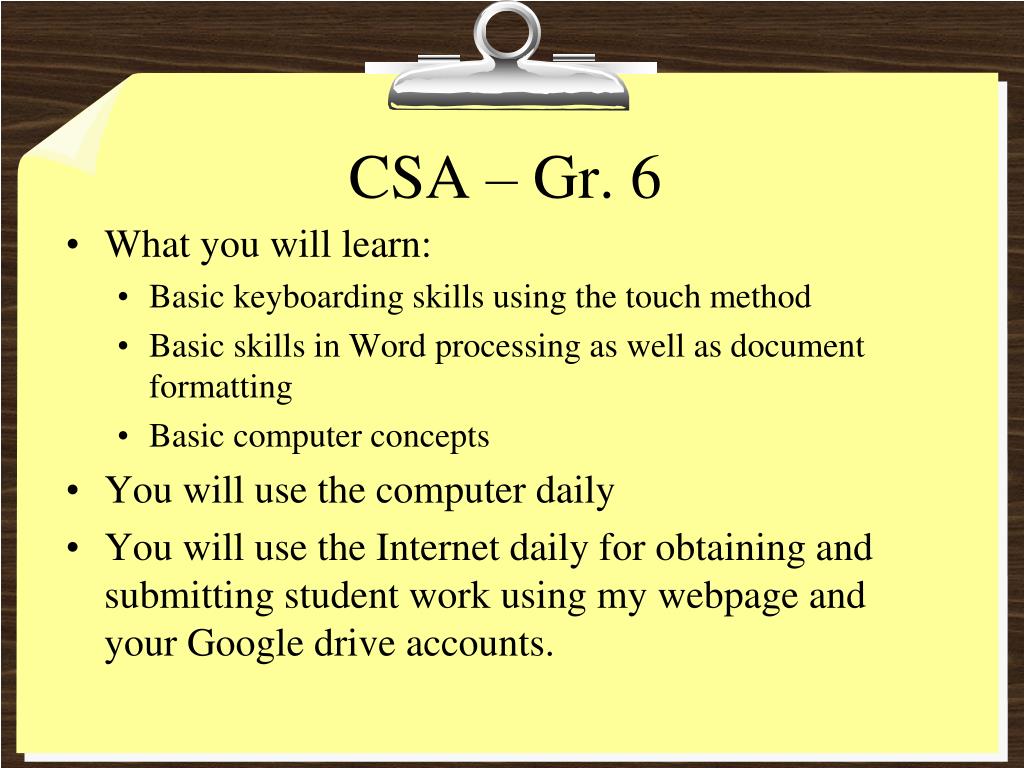 CSA – Gr. 6

• What you will learn:
  • Basic keyboarding skills using the touch method
  • Basic skills in Word processing as well as document formatting
  • Basic computer concepts
• You will use the computer daily
• You will use the Internet daily for obtaining and submitting student work using my webpage and your Google drive accounts.